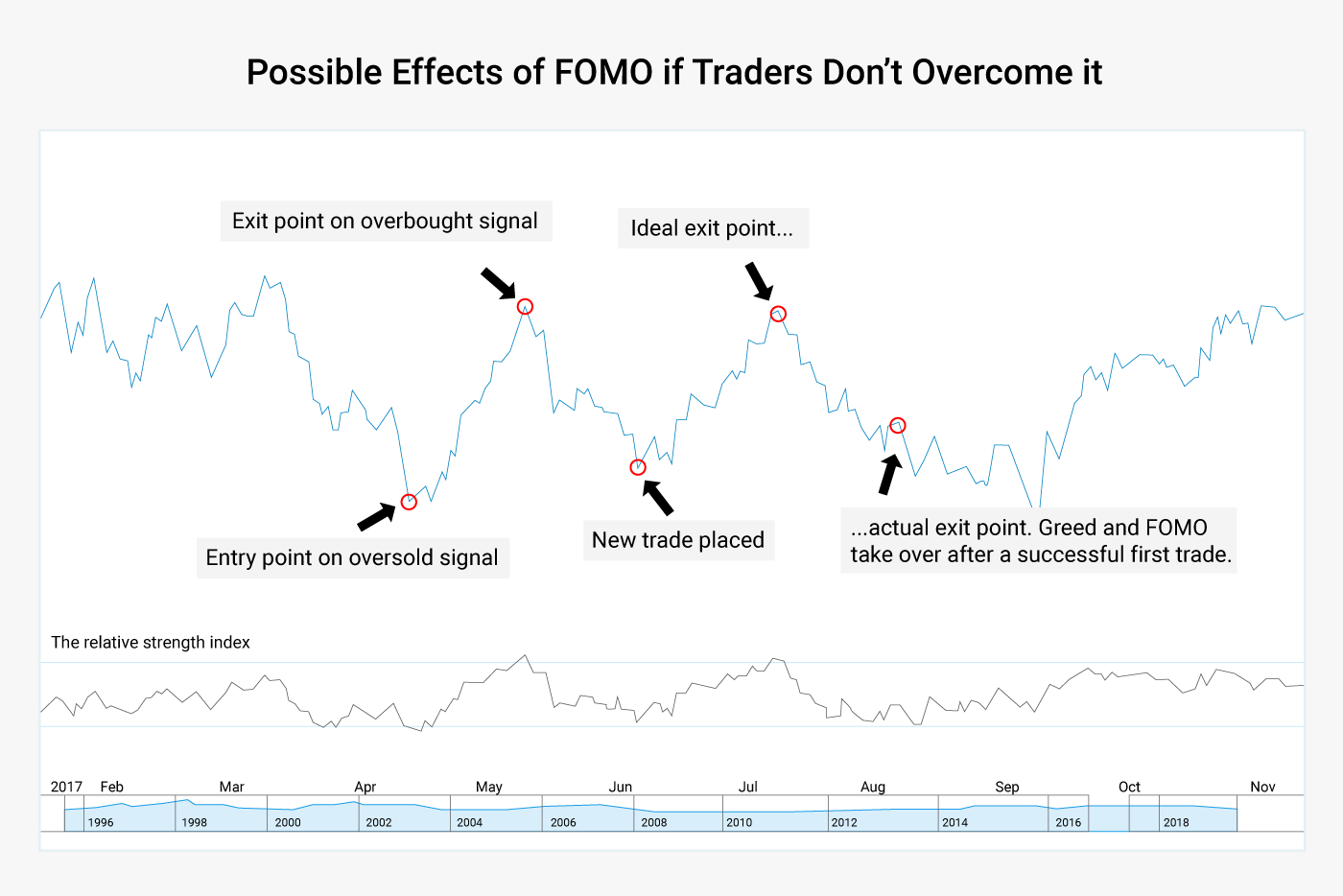 Possible Effects of FOMO if Traders Don't Overcome it

Exit point on overbought signal

Ideal exit point...

Entry point on oversold signal

New trade placed

...actual exit point. Greed and FOMO take over after a successful first trade.

The relative strength index

2017 Feb Mar Apr May Jun Jul Aug Sep Oct Nov

1996 1998 2000 2002 2004 2006 2008 2010 2012 2014 2016 2018